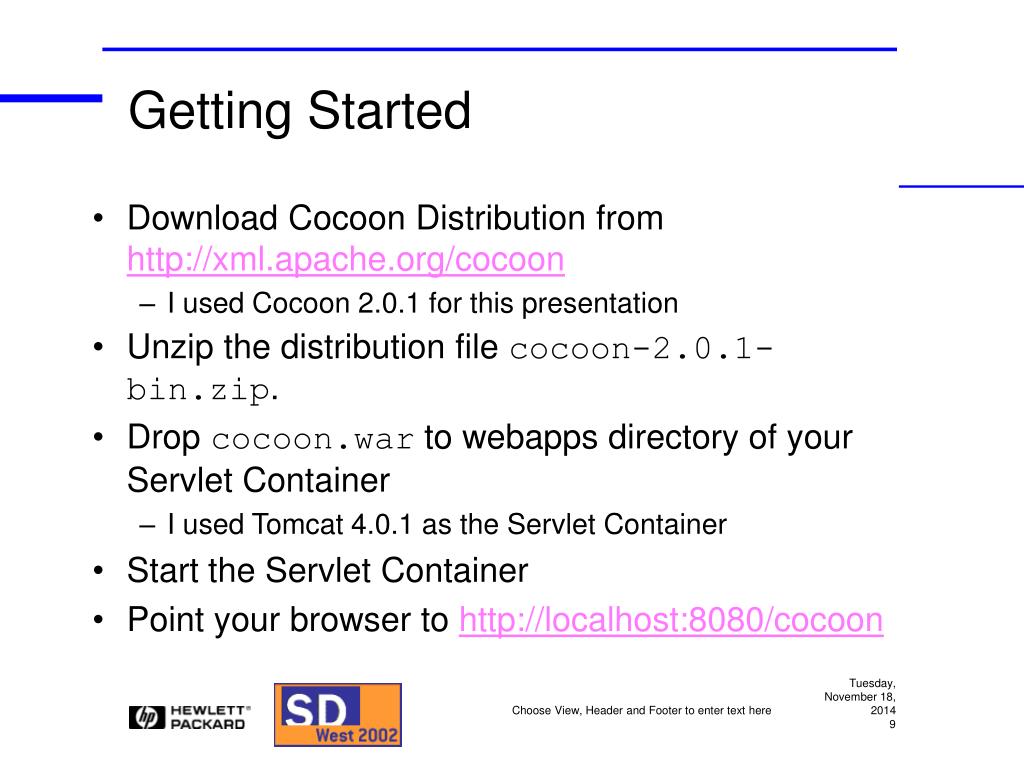 Getting Started

• Download Cocoon Distribution from http://xml.apache.org/cocoon
– I used Cocoon 2.0.1 for this presentation
• Unzip the distribution file cocoon-2.0.1-bin.zip.
• Drop cocoon.war to webapps directory of your Servlet Container
– I used Tomcat 4.0.1 as the Servlet Container
• Start the Servlet Container
• Point your browser to http://localhost:8080/cocoon

hp HEWLETT® PACKARD

SD West 2002

Choose View, Header and Footer to enter text here

Tuesday, November 18, 2014
9